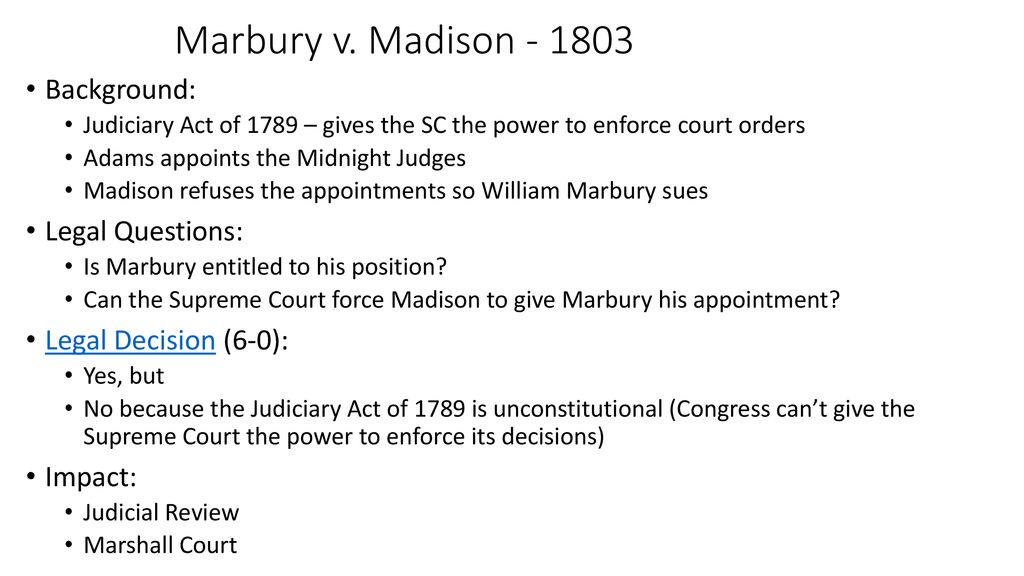 Marbury v. Madison - 1803

• Background:
  • Judiciary Act of 1789 – gives the SC the power to enforce court orders
  • Adams appoints the Midnight Judges
  • Madison refuses the appointments so William Marbury sues
• Legal Questions:
  • Is Marbury entitled to his position?
  • Can the Supreme Court force Madison to give Marbury his appointment?
• Legal Decision (6-0):
  • Yes, but
  • No because the Judiciary Act of 1789 is unconstitutional (Congress can't give the Supreme Court the power to enforce its decisions)
• Impact:
  • Judicial Review
  • Marshall Court